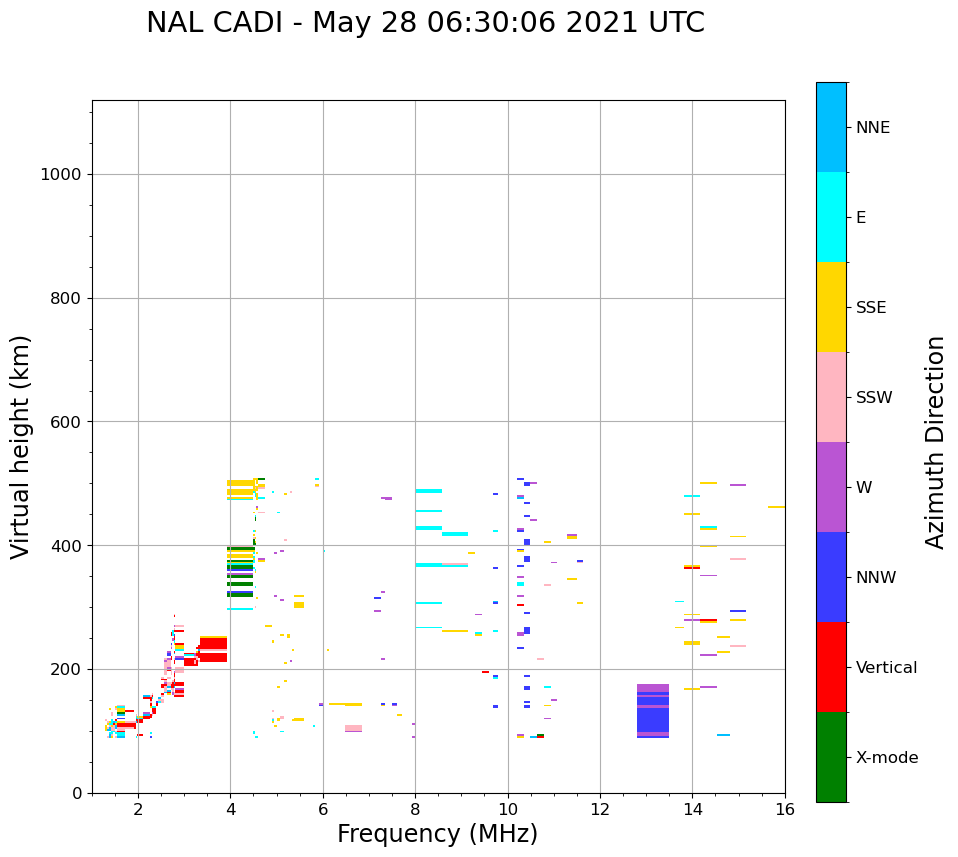 NAL CADI - May 28 06:30:06 2021 UTC

Virtual height (km)

1000
800
600
400
200
0

2
4
6
8
10
12
14
16

Frequency (MHz)

NNE
E
SSE
SSW
W
NNW
Vertical
X-mode

Azimuth Direction